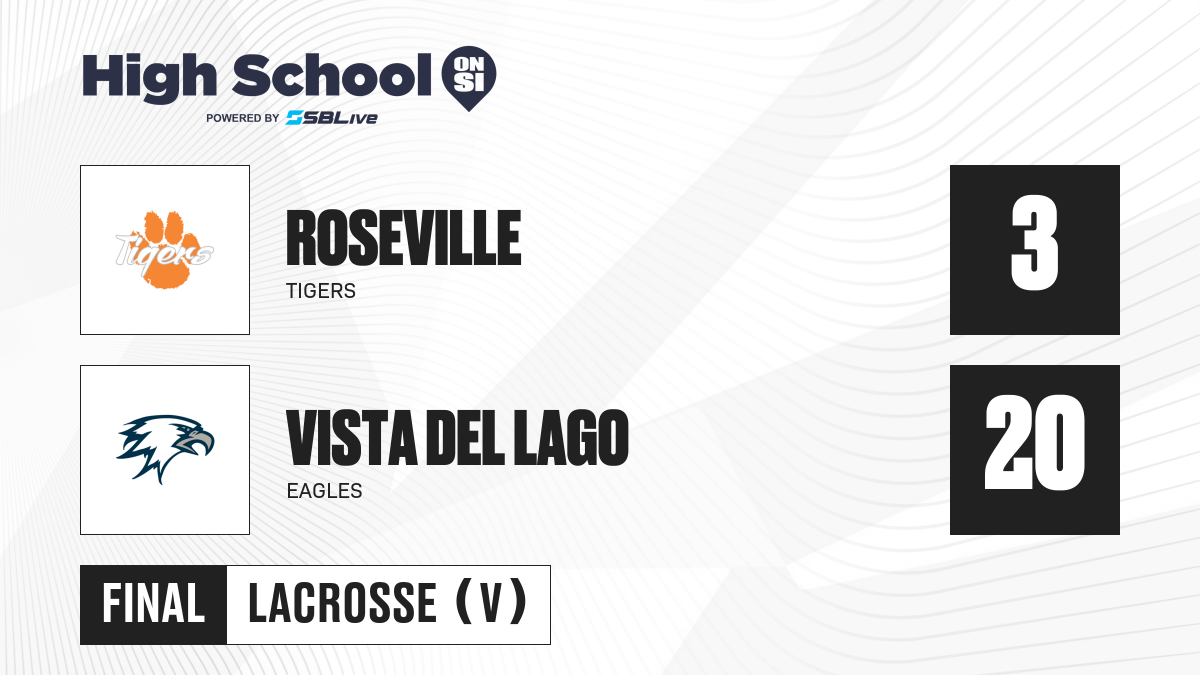 High School ON SI
POWERED BY SBLive

Tigers

ROSEVILLE
TIGERS

3

VISTA DEL LAGO
EAGLES

20

FINAL
LACROSSE (V)